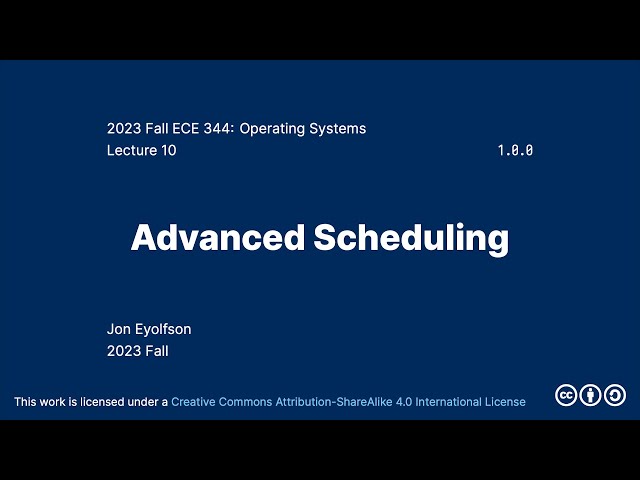 2023 Fall ECE 344: Operating Systems
Lecture 10 1.0.0

Advanced Scheduling

Jon Eyolfson
2023 Fall

This work is licensed under a Creative Commons Attribution-ShareAlike 4.0 International License

cc